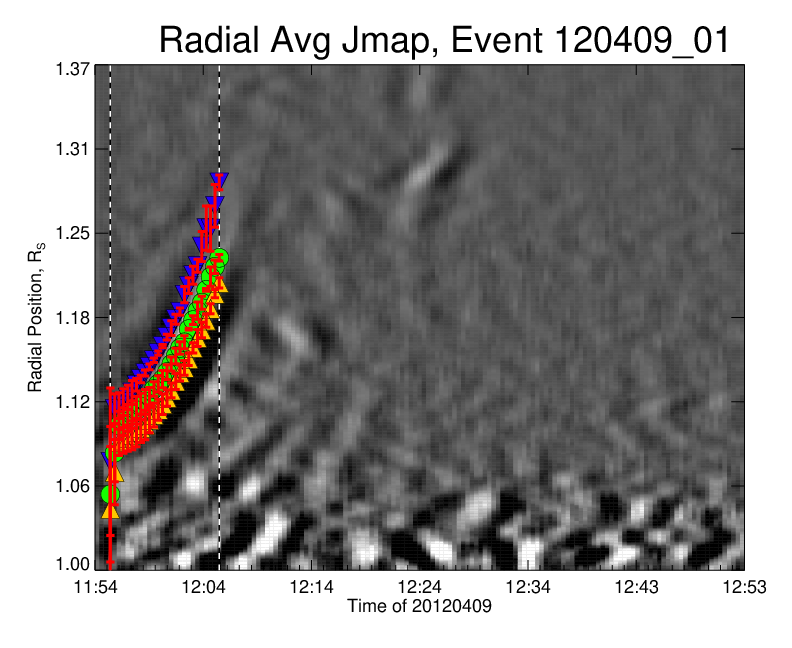 Radial Avg Jmap, Event 120409_01

Radial Position, $R_S$

1.37
1.31
1.25
1.18
1.12
1.06
1.00

11:54
12:04
12:14
12:24
12:34
12:43
12:53

Time of 20120409